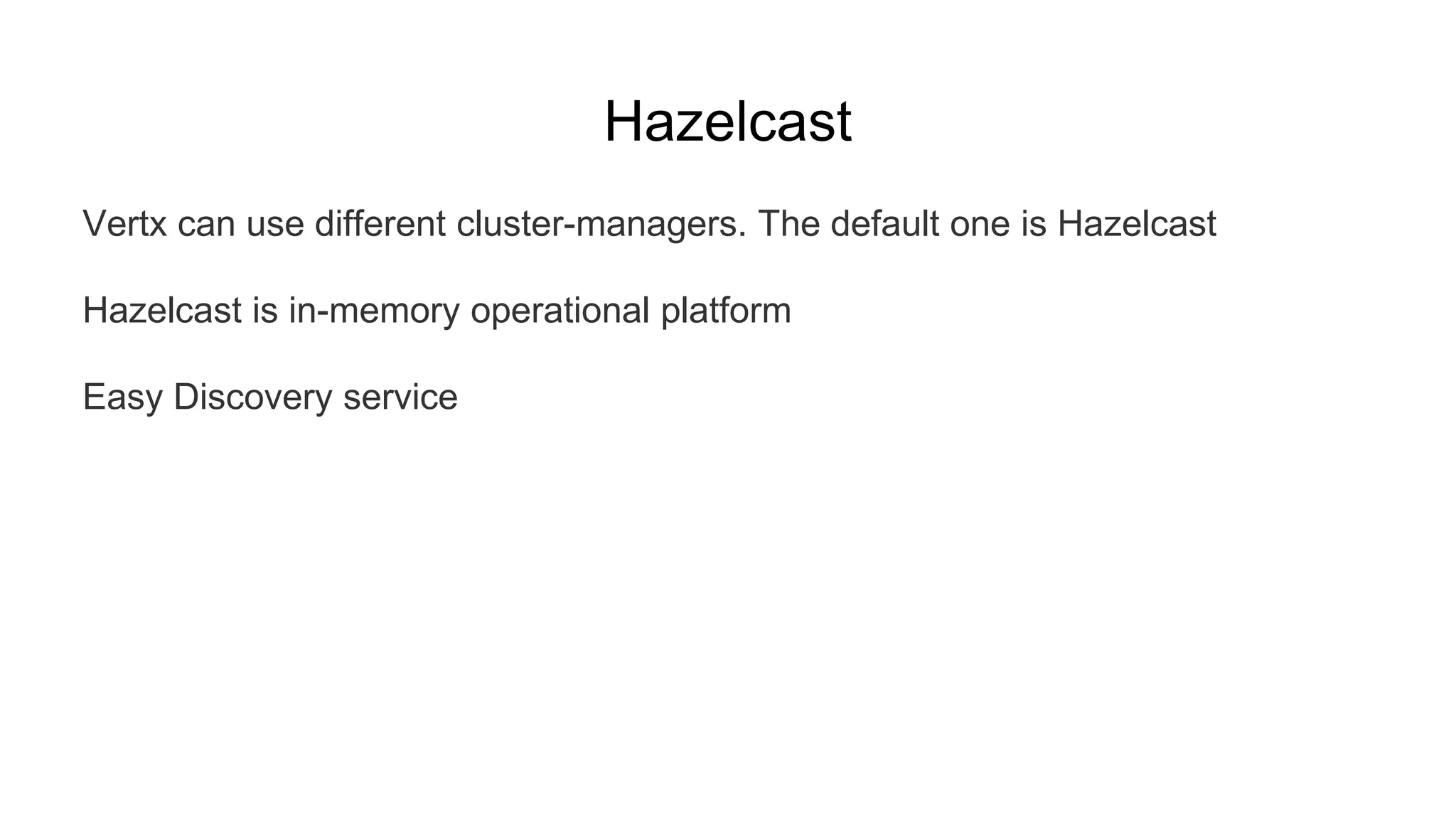 Hazelcast

Vertx can use different cluster-managers. The default one is Hazelcast

Hazelcast is in-memory operational platform

Easy Discovery service